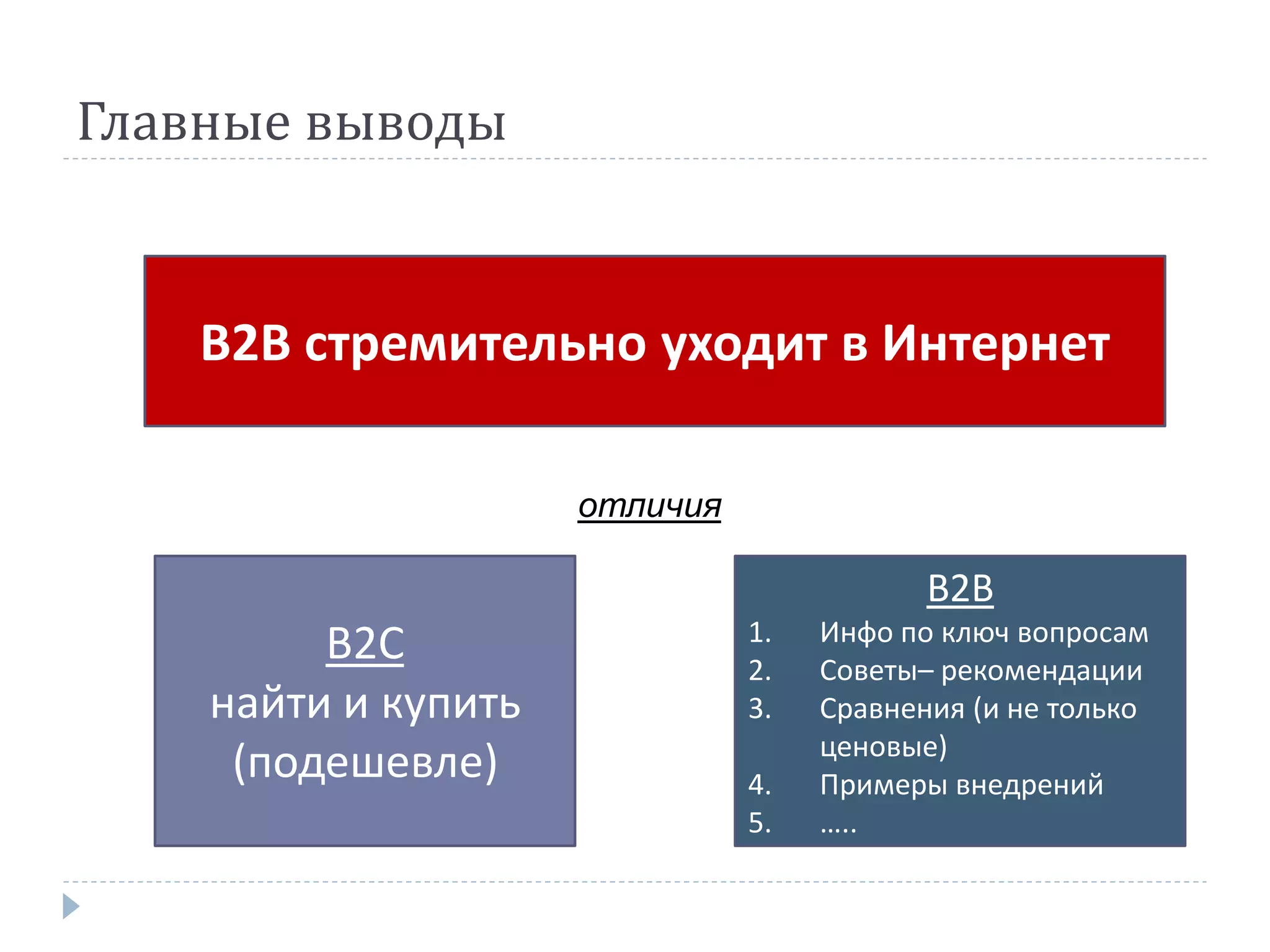 Главные выводы

B2B стремительно уходит в Интернет

отличия

B2C
найти и купить (подешевле)

B2B
1. Инфо по ключ вопросам
2. Советы– рекомендации
3. Сравнения (и не только ценовые)
4. Примеры внедрений
5. .....